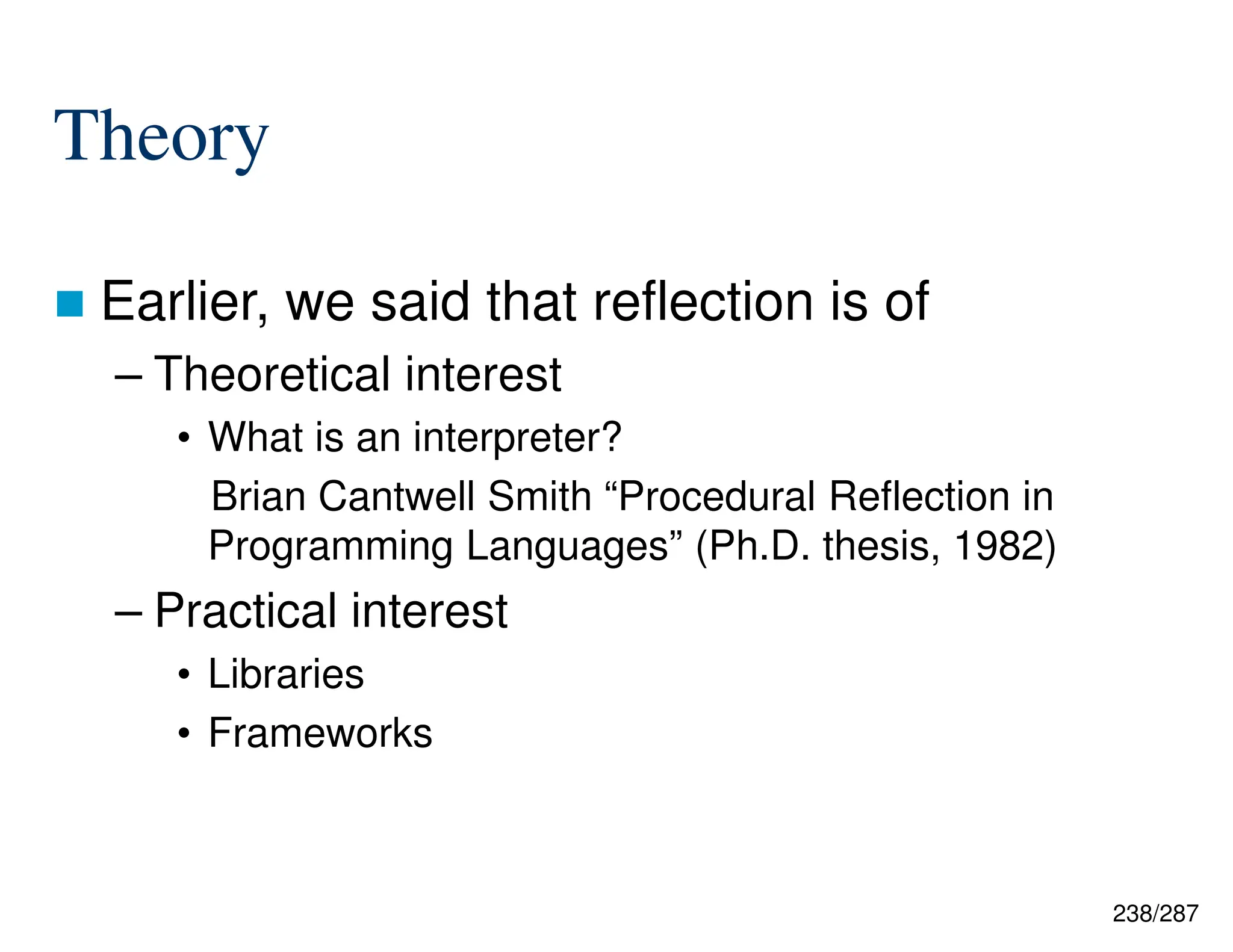 Theory

Earlier, we said that reflection is of

– Theoretical interest

• What is an interpreter?

Brian Cantwell Smith “Procedural Reflection in Programming Languages” (Ph.D. thesis, 1982)

– Practical interest

• Libraries

• Frameworks

238/287